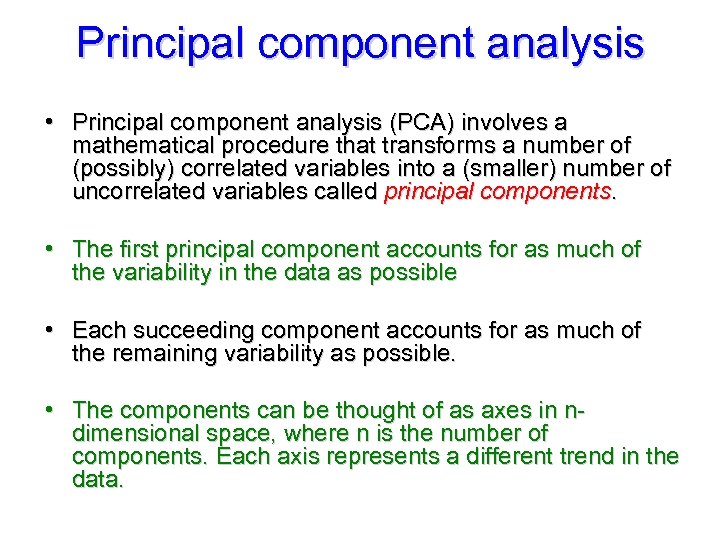 Principal component analysis

• Principal component analysis (PCA) involves a mathematical procedure that transforms a number of (possibly) correlated variables into a (smaller) number of uncorrelated variables called principal components.

• The first principal component accounts for as much of the variability in the data as possible

• Each succeeding component accounts for as much of the remaining variability as possible.

• The components can be thought of as axes in n-dimensional space, where n is the number of components. Each axis represents a different trend in the data.